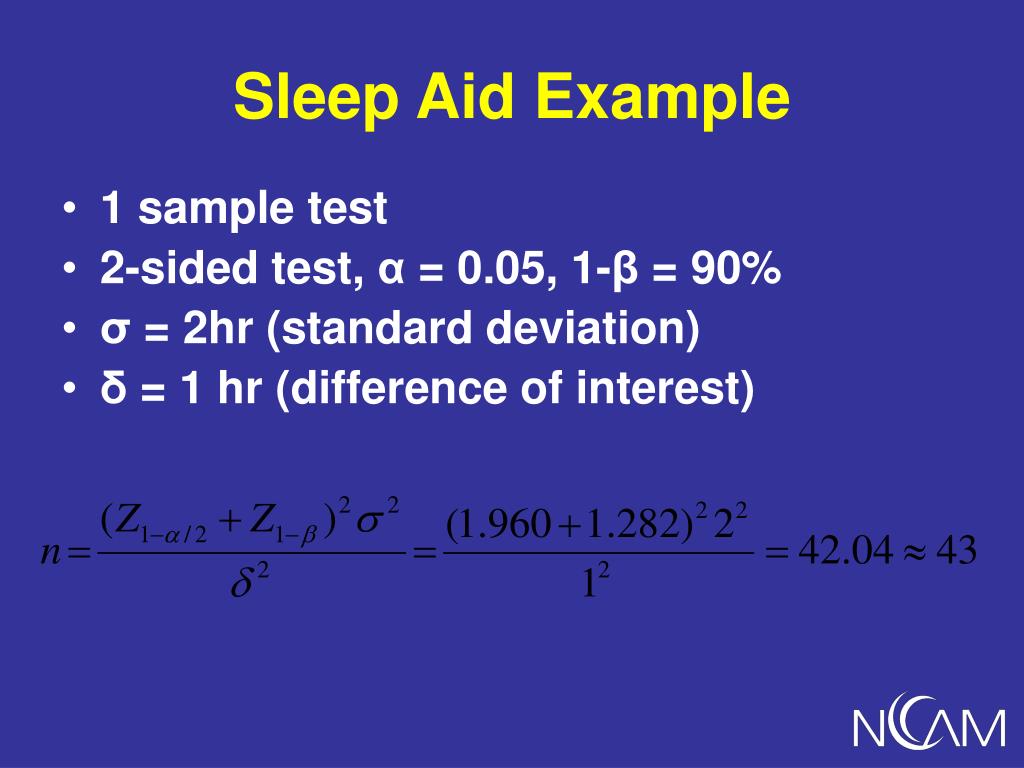 Sleep Aid Example

• 1 sample test
• 2-sided test, α = 0.05, 1-β = 90%
• σ = 2hr (standard deviation)
• δ = 1 hr (difference of interest)

$n = \frac{(Z_{1-\alpha/2} + Z_{1-\beta})^2 \sigma^2}{\delta^2} = \frac{(1.960 + 1.282)^2 2^2}{1^2} = 42.04 \approx 43$

NCCAM